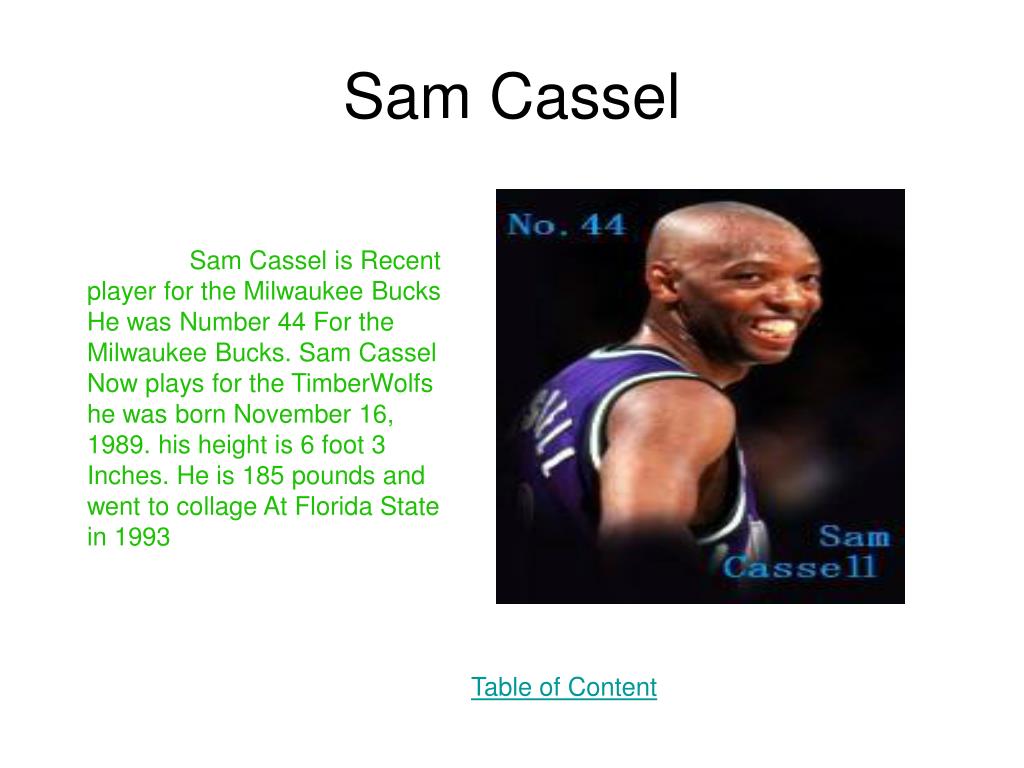 Sam Cassel

Sam Cassel is Recent player for the Milwaukee Bucks He was Number 44 For the Milwaukee Bucks. Sam Cassel Now plays for the TimberWolfs he was born November 16, 1989. his height is 6 foot 3 Inches. He is 185 pounds and went to collage At Florida State in 1993

No. 44

Sam Cassell

Table of Content